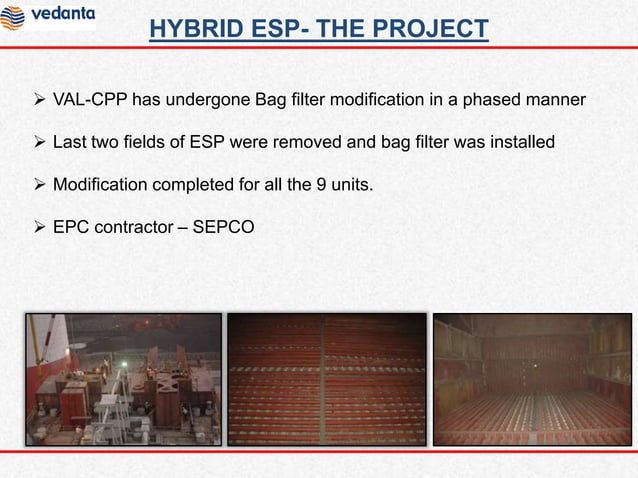 vedanta

HYBRID ESP- THE PROJECT

➢ VAL-CPP has undergone Bag filter modification in a phased manner

➢ Last two fields of ESP were removed and bag filter was installed

➢ Modification completed for all the 9 units.

➢ EPC contractor – SEPCO